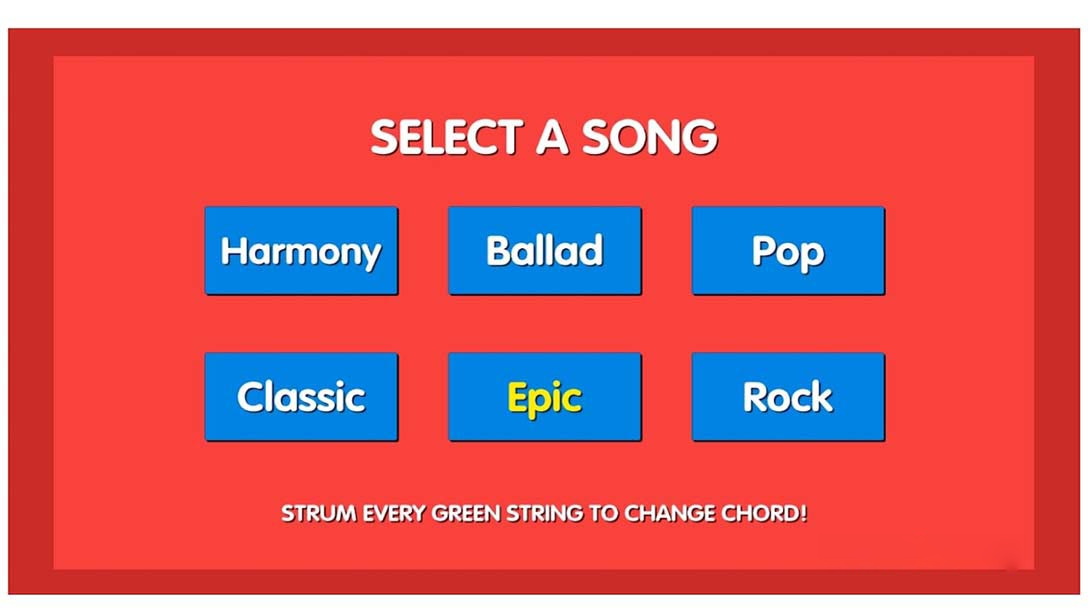 SELECT A SONG

Harmony

Ballad

Pop

Classic

Epic

Rock

STRUM EVERY GREEN STRING TO CHANGE CHORD!